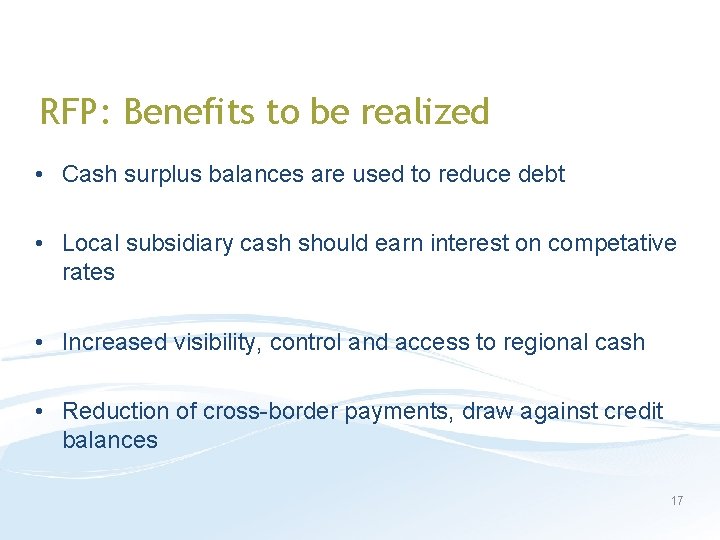 RFP: Benefits to be realized

• Cash surplus balances are used to reduce debt

• Local subsidiary cash should earn interest on competative rates

• Increased visibility, control and access to regional cash

• Reduction of cross-border payments, draw against credit balances

17